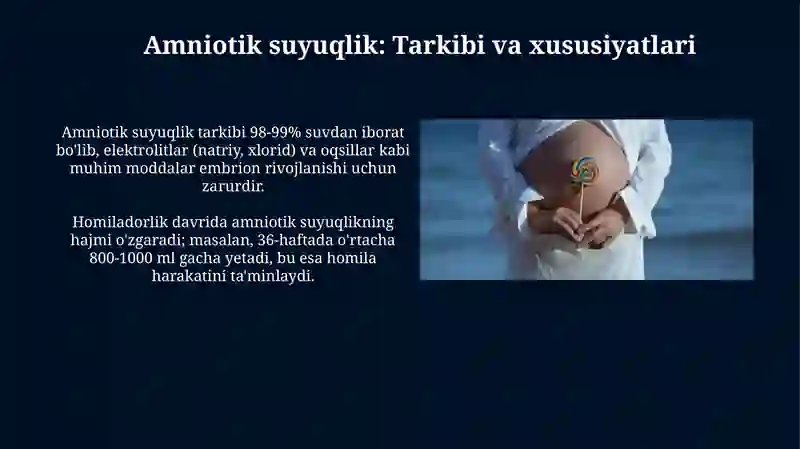 Amniotik suyuqlik: Tarkibi va xususiyatlari

Amniotik suyuqlik tarkibi 98-99% suvdan iborat bo'lib, elektrolitlar (natriy, xlorid) va oqsillar kabi muhim moddalar embrion rivojlanishi uchun zarurdir.

Homiladorlik davrida amniotik suyuqlikning hajmi o'zgaradi; masalan, 36-haftada o'rtacha 800-1000 ml gacha yetadi, bu esa homila harakatini ta'minlaydi.